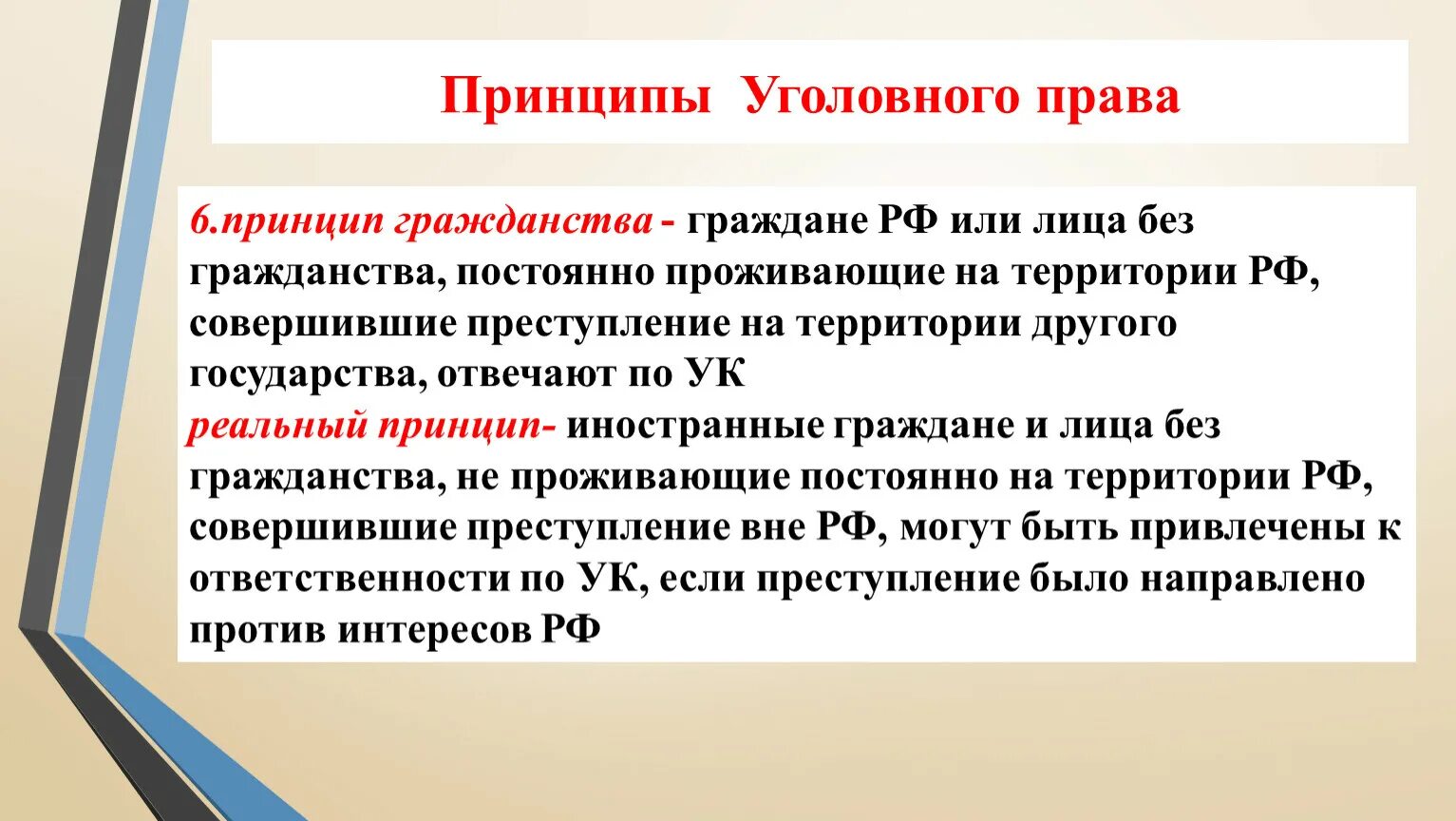 Принципы Уголовного права

6.принцип гражданства - граждане РФ или лица без гражданства, постоянно проживающие на территории РФ, совершившие преступление на территории другого государства, отвечают по УК
реальный принцип- иностранные граждане и лица без гражданства, не проживающие постоянно на территории РФ, совершившие преступление вне РФ, могут быть привлечены к ответственности по УК, если преступление было направлено против интересов РФ